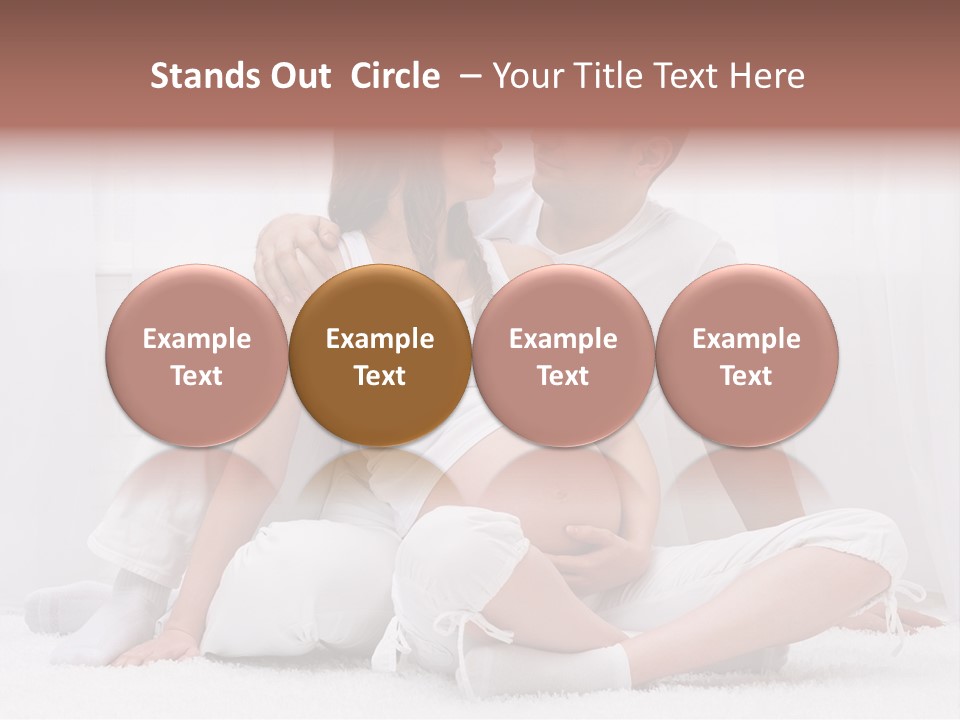 Stands Out Circle – Your Title Text Here

Example Text

Example Text

Example Text

Example Text